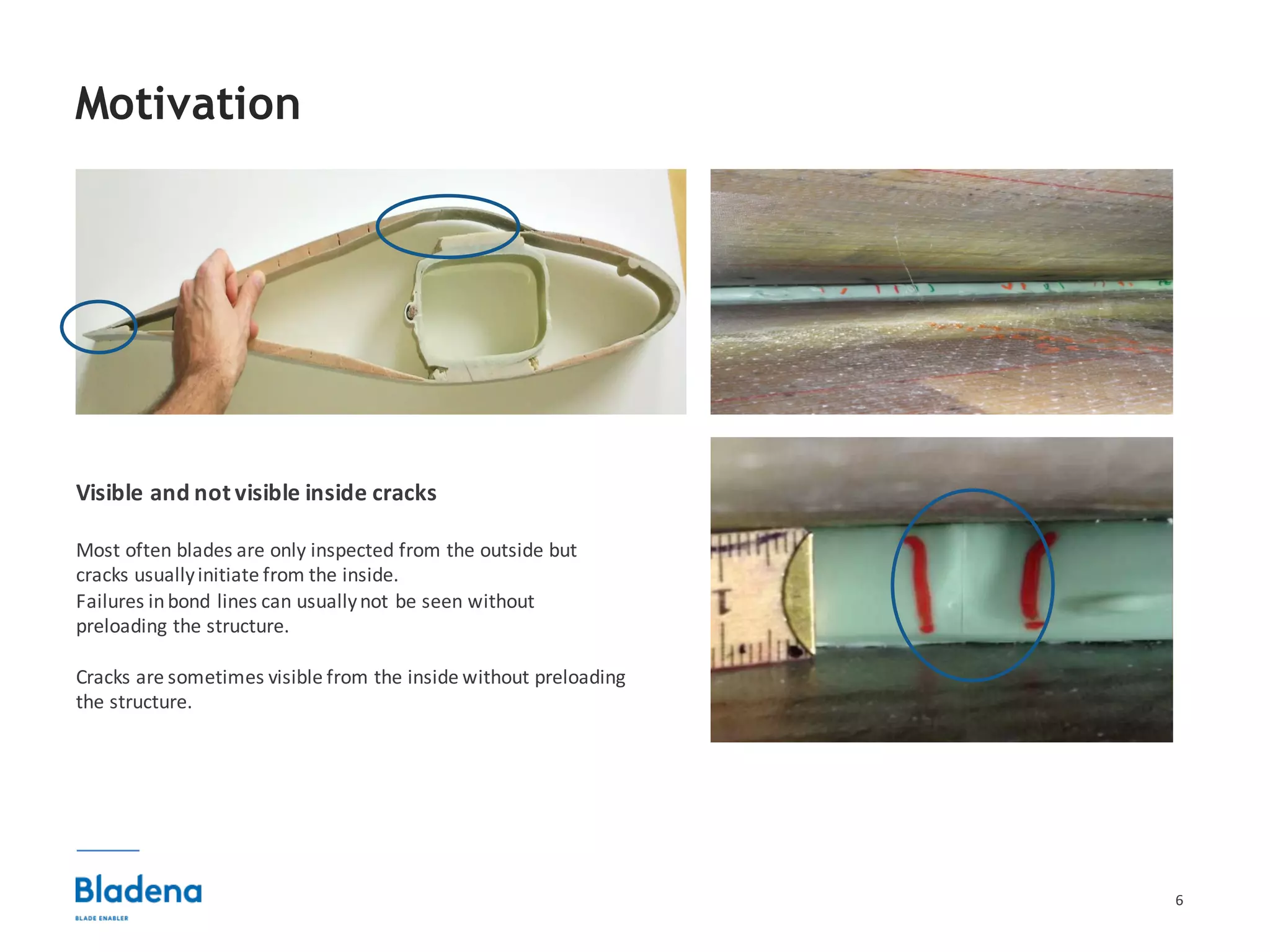 Motivation

Visible and not visible inside cracks

Most often blades are only inspected from the outside but cracks usually initiate from the inside.
Failures in bond lines can usually not be seen without preloading the structure.

Cracks are sometimes visible from the inside without preloading the structure.

Bladena
BLADE ENABLER

6